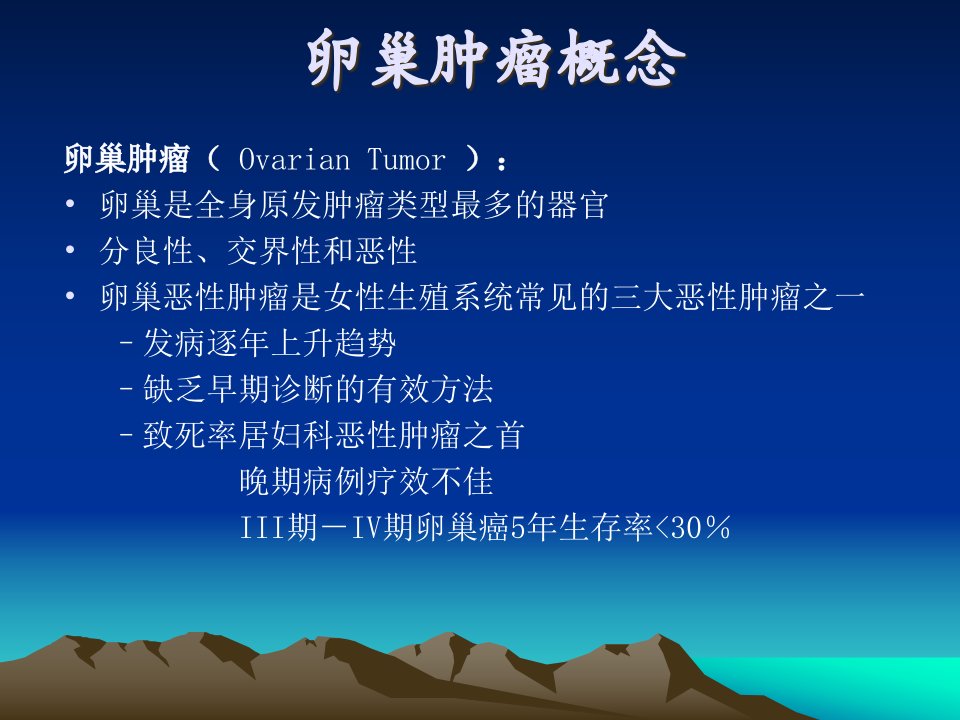 卵巢肿瘤概念

卵巢肿瘤（ Ovarian Tumor ）：

• 卵巢是全身原发肿瘤类型最多的器官
• 分良性、交界性和恶性
• 卵巢恶性肿瘤是女性生殖系统常见的三大恶性肿瘤之一
  – 发病逐年上升趋势
  – 缺乏早期诊断的有效方法
  – 致死率居妇科恶性肿瘤之首
    晚期病例疗效不佳
    III期－IV期卵巢癌5年生存率<30％